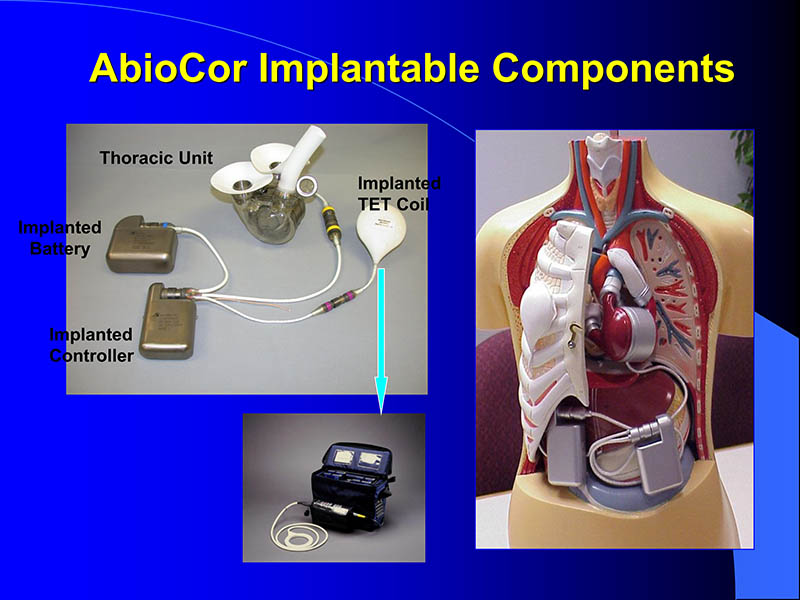 AbioCor Implantable Components

Thoracic Unit

Implanted TET Coil

Implanted Battery

Implanted Controller